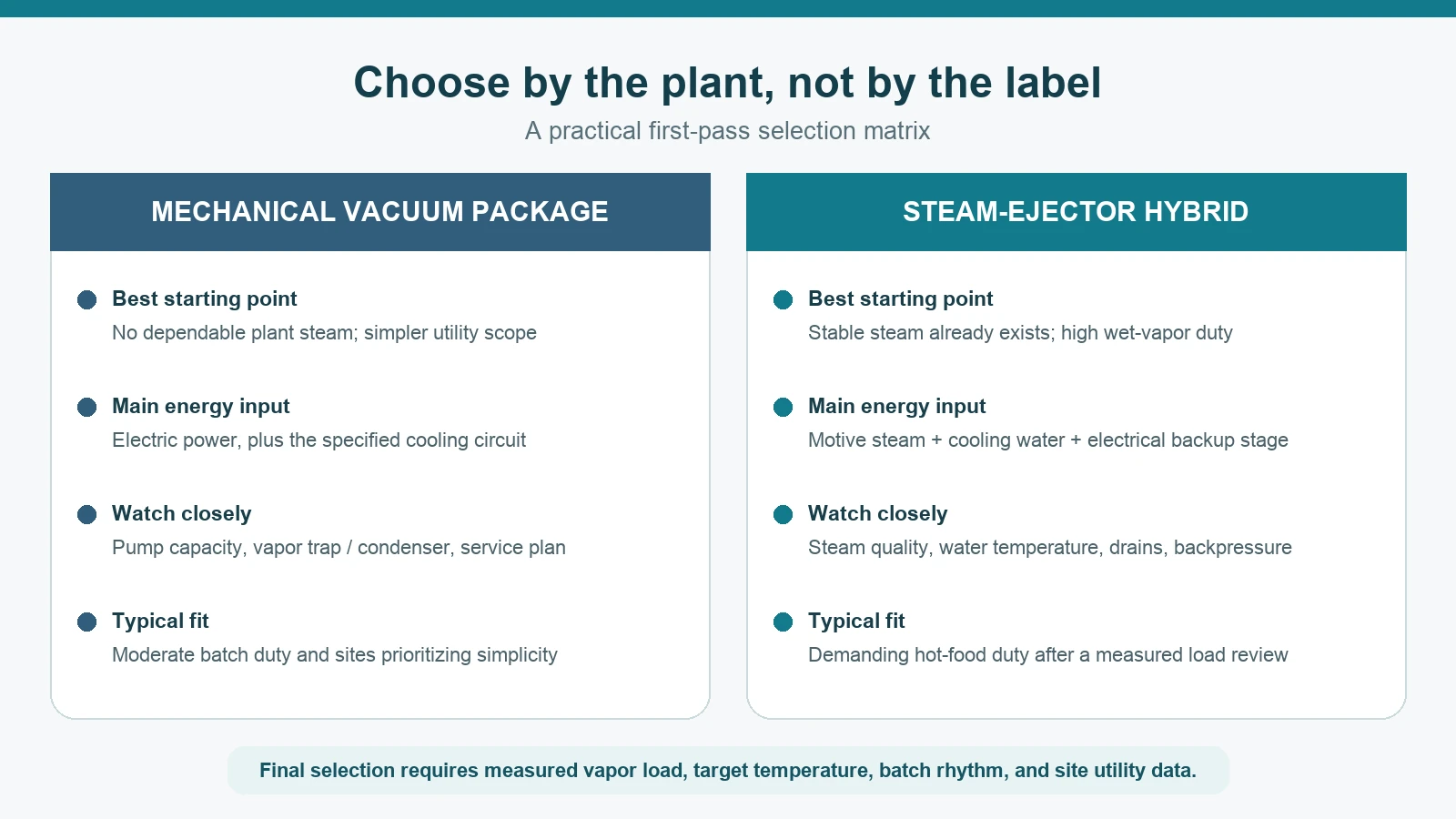 Choose by the plant, not by the label

A practical first-pass selection matrix

MECHANICAL VACUUM PACKAGE

Best starting point
No dependable plant steam; simpler utility scope

Main energy input
Electric power, plus the specified cooling circuit

Watch closely
Pump capacity, vapor trap / condenser, service plan

Typical fit
Moderate batch duty and sites prioritizing simplicity

STEAM-EJECTOR HYBRID

Best starting point
Stable steam already exists; high wet-vapor duty

Main energy input
Motive steam + cooling water + electrical backup stage

Watch closely
Steam quality, water temperature, drains, backpressure

Typical fit
Demanding hot-food duty after a measured load review

Final selection requires measured vapor load, target temperature, batch rhythm, and site utility data.